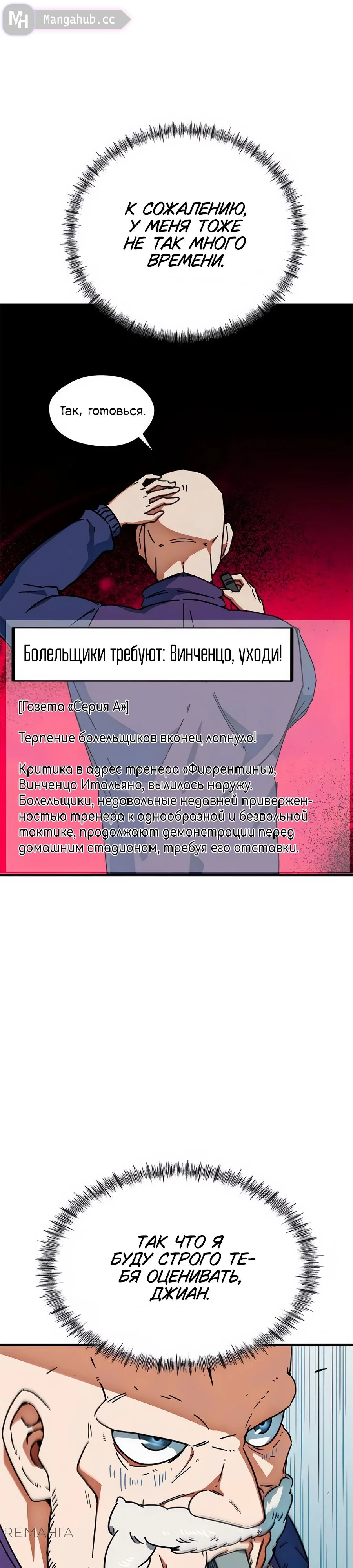 MH Mangahub.cc

К СОЖАЛЕНИЮ, У МЕНЯ ТОЖЕ НЕ ТАК МНОГО ВРЕМЕНИ.

Так, готовься.

Болельщики требуют: Винченцо, уходи!

[Газета «Серия А»]

Терпение болельщиков вконец лопнуло!

Критика в адрес тренера «Фиорентины», Винченцо Итальяно, вылилась наружу. Болельщики, недовольные недавней приверженностью тренера к однообразной и безвольной тактике, продолжают демонстрации перед домашним стадионом, требуя его отставки.

ТАК ЧТО Я БУДУ СТРОГО ТЕБЯ ОЦЕНИВАТЬ, ДЖИАН.

REМАНГА